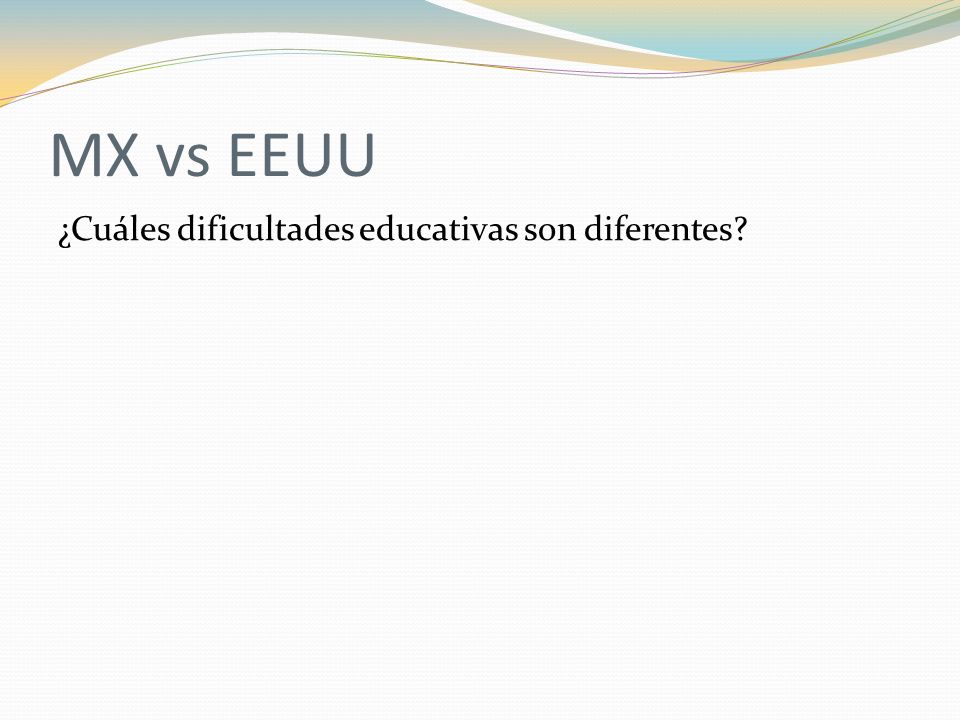 MX vs EEUU

¿Cuáles dificultades educativas son diferentes?